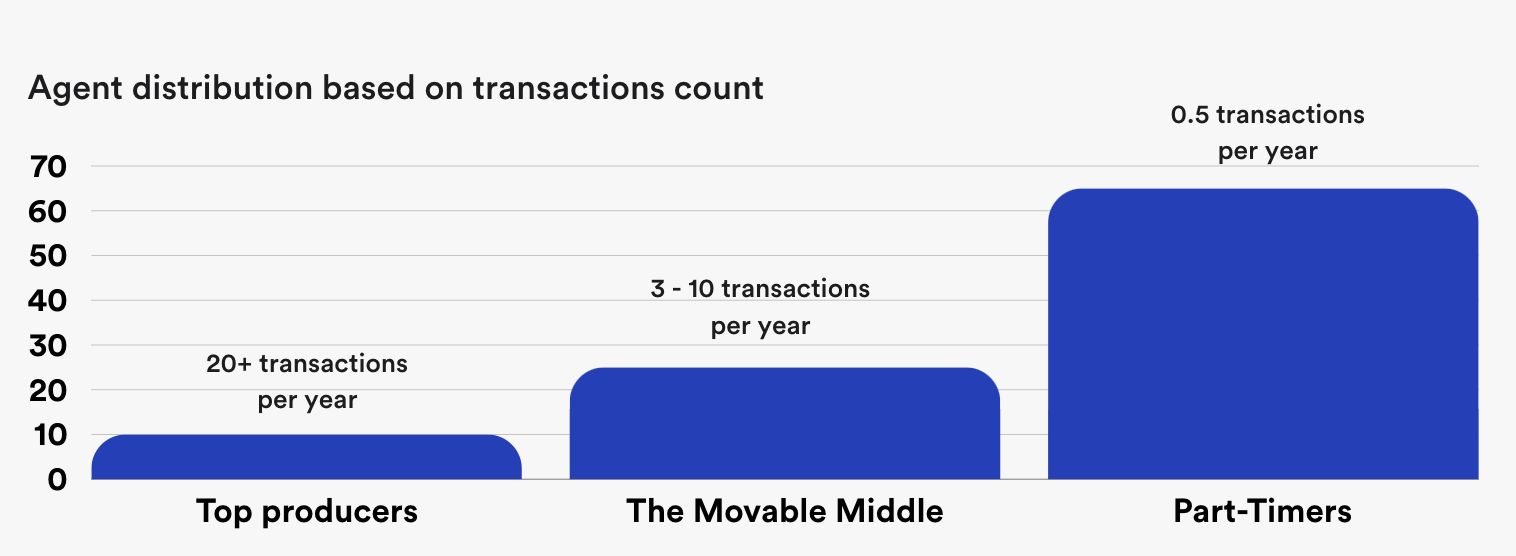 Agent distribution based on transactions count

70
60
50
40
30
20
10
0

20+ transactions per year

3 - 10 transactions per year

0.5 transactions per year

Top producers

The Movable Middle

Part-Timers